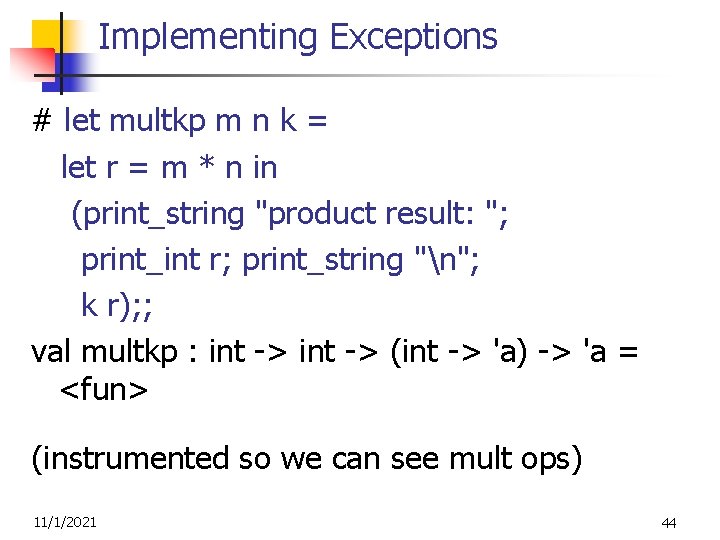 Implementing Exceptions

# let multkp m n k =
let r = m * n in
(print_string "product result: ";
print_int r; print_string "\n";
k r);;
val multkp : int -> int -> (int -> 'a) -> 'a = <fun>

(instrumented so we can see mult ops)

11/1/2021

44